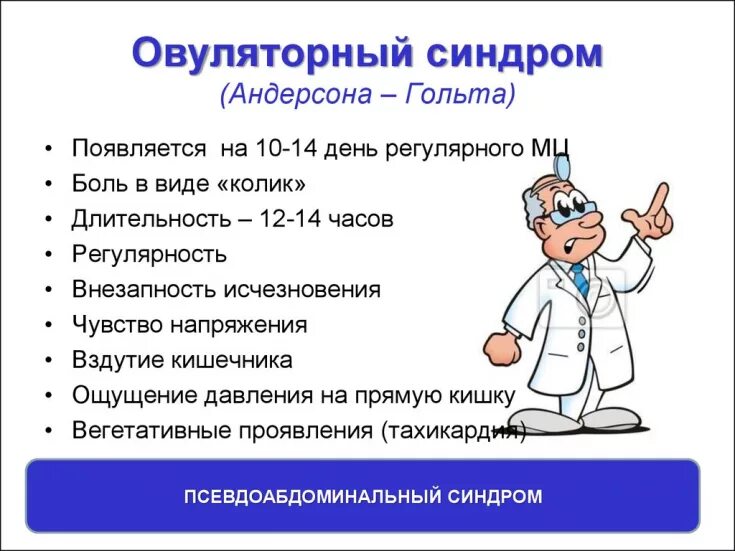 Овуляторный синдром
(Андерсона – Гольта)

• Появляется на 10-14 день регулярного МЦ
• Боль в виде «колик»
• Длительность – 12-14 часов
• Регулярность
• Внезапность исчезновения
• Чувство напряжения
• Вздутие кишечника
• Ощущение давления на прямую кишку
• Вегетативные проявления (тахикардия)

ПСЕВДОАБДОМИНАЛЬНЫЙ СИНДРОМ